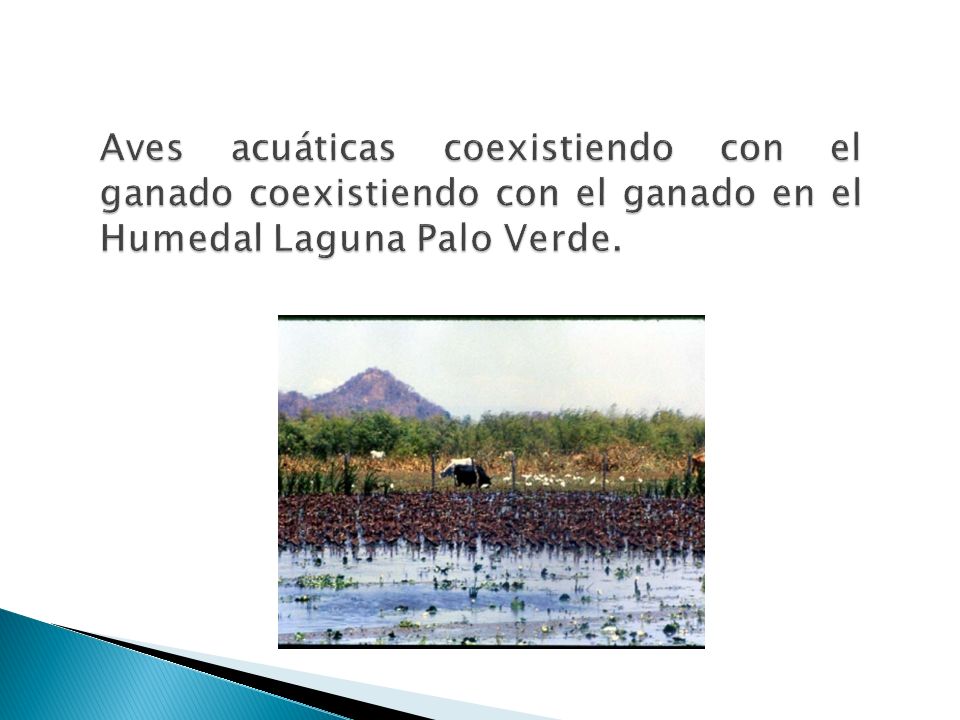 Aves acuáticas coexistiendo con el ganado coexistiendo con el ganado en el Humedal Laguna Palo Verde.